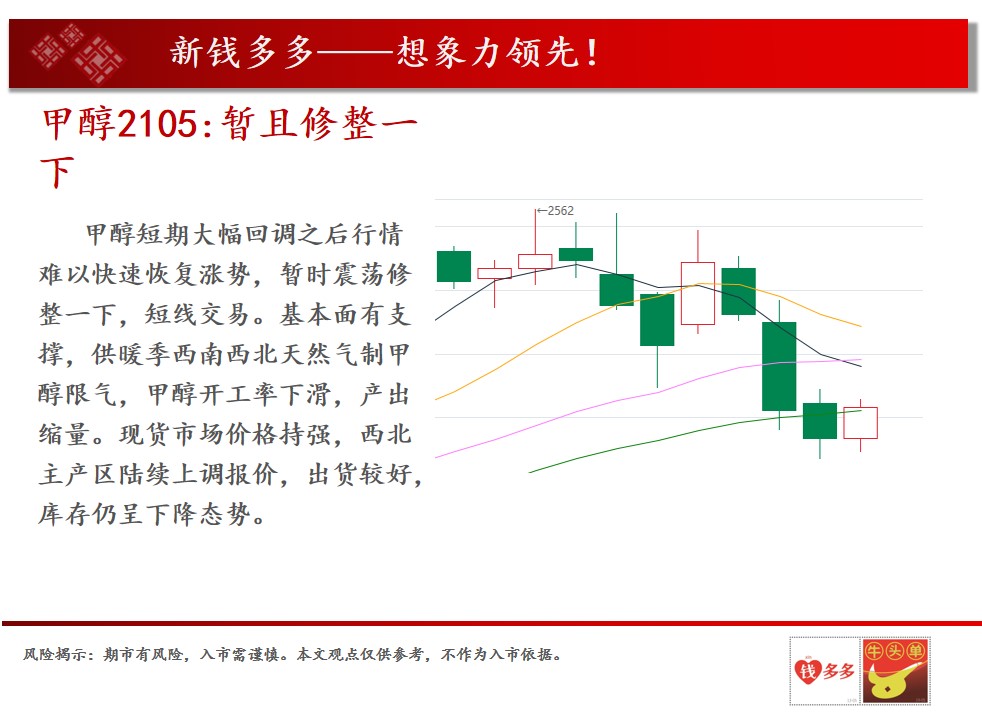 新钱多多——想象力领先！

甲醇2105：暂且修整一下

甲醇短期大幅回调之后行情难以快速恢复涨势，暂时震荡修整一下，短线交易。基本面有支撑，供暖季西南西北天然气制甲醇限气，甲醇开工率下滑，产出缩量。现货市场价格持强，西北主产区陆续上调报价，出货较好，库存仍呈下降态势。

←2562

风险揭示：期市有风险，入市需谨慎。本文观点仅供参考，不作为入市依据。

钱多多

牛头单